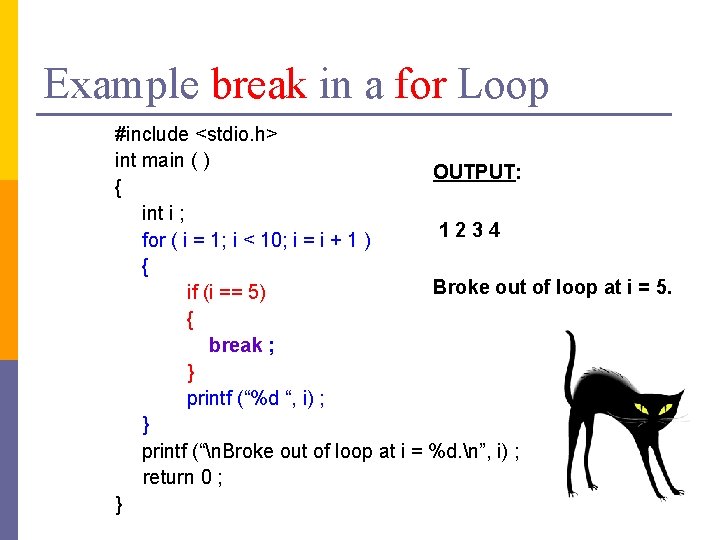 Example break in a for Loop

#include <stdio.h>
int main ( )
{
int i ;
for ( i = 1; i < 10; i = i + 1 )
{
if (i == 5)
{
break ;
}
printf (“%d “, i) ;
}
printf (“\nBroke out of loop at i = %d.\n”, i) ;
return 0 ;
}

OUTPUT:

1 2 3 4

Broke out of loop at i = 5.